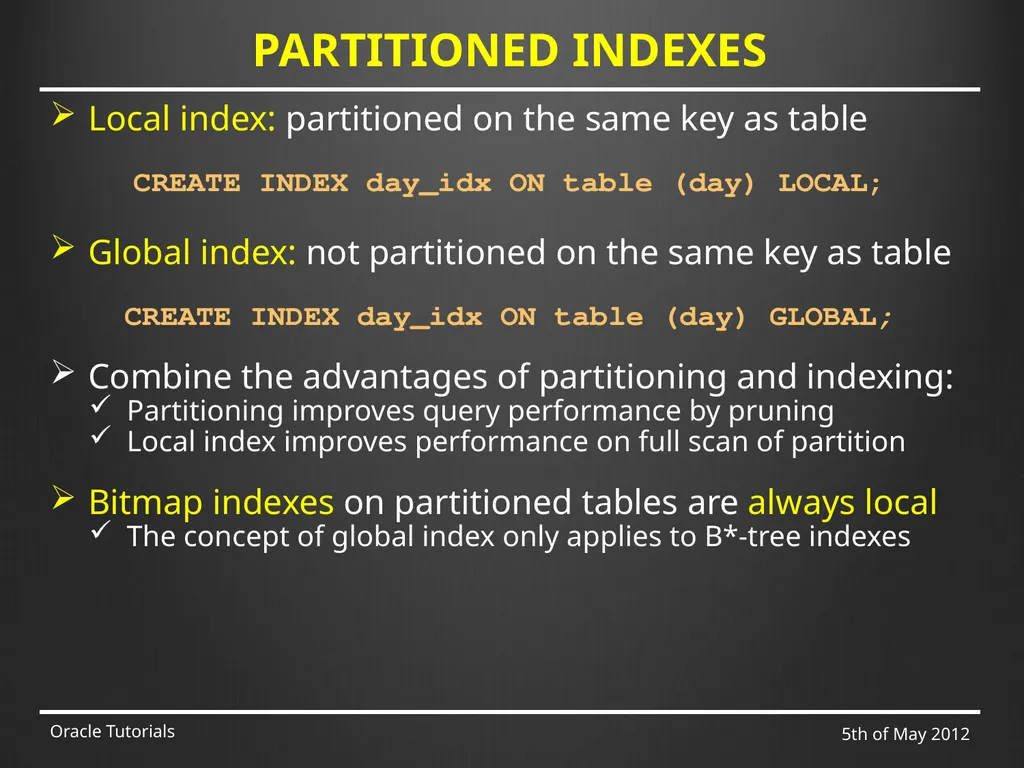 PARTITIONED INDEXES

➢ Local index: partitioned on the same key as table

CREATE INDEX day_idx ON table (day) LOCAL;

➢ Global index: not partitioned on the same key as table

CREATE INDEX day_idx ON table (day) GLOBAL;

➢ Combine the advantages of partitioning and indexing:
✓ Partitioning improves query performance by pruning
✓ Local index improves performance on full scan of partition

➢ Bitmap indexes on partitioned tables are always local
✓ The concept of global index only applies to B*-tree indexes

Oracle Tutorials

5th of May 2012